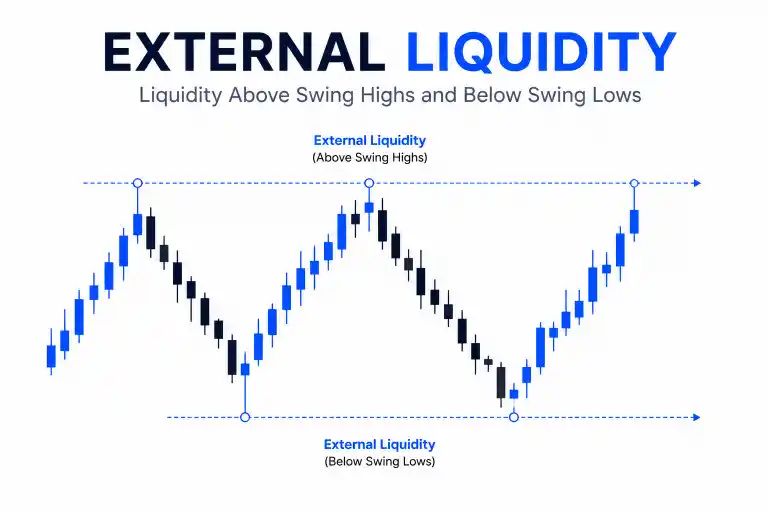 EXTERNAL LIQUIDITY

Liquidity Above Swing Highs and Below Swing Lows

External Liquidity
(Above Swing Highs)

External Liquidity
(Below Swing Lows)